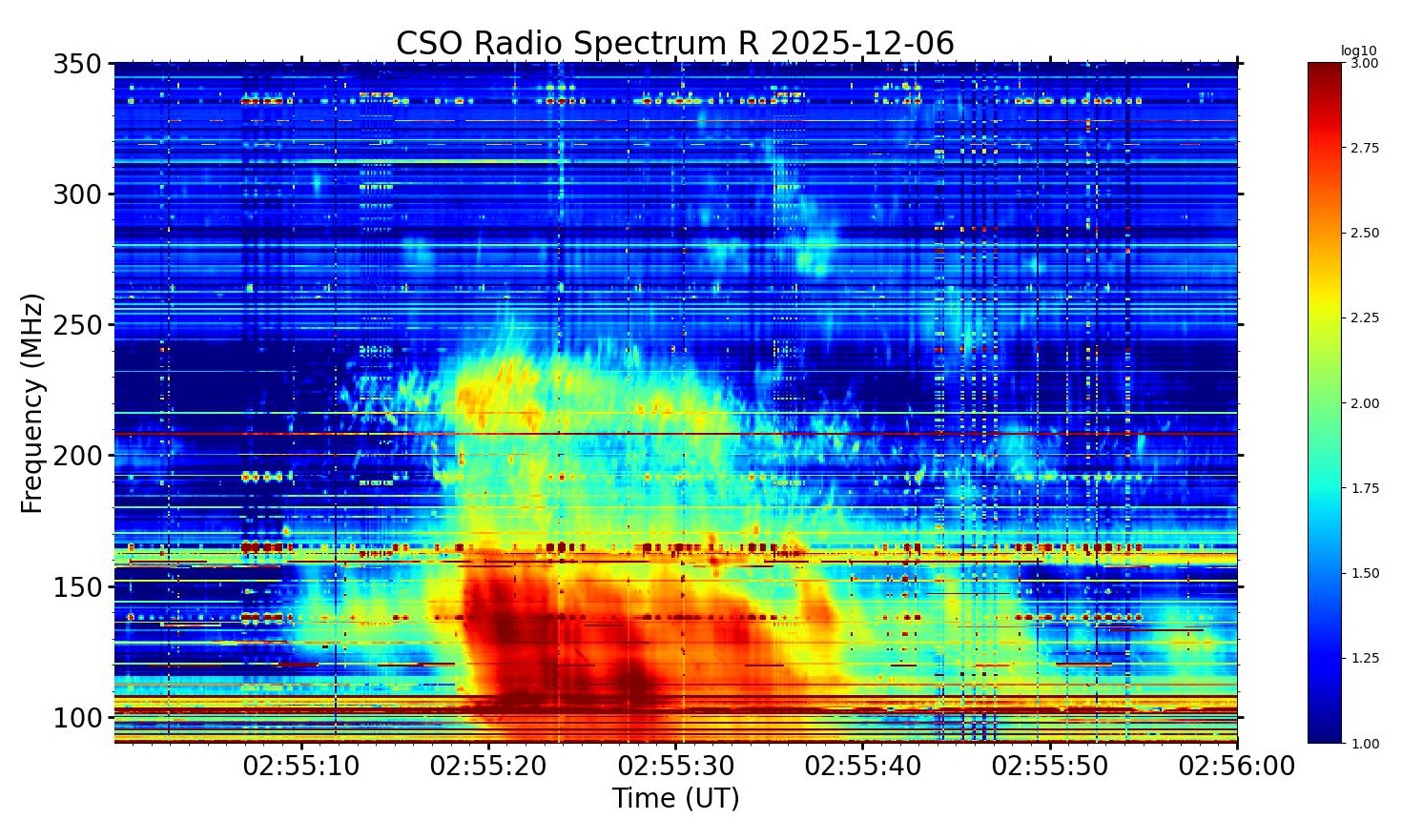 CSO Radio Spectrum R 2025-12-06

Frequency (MHz)

350
300
250
200
150
100

02:55:10
02:55:20
02:55:30
02:55:40
02:55:50
02:56:00

Time (UT)

log10
3.00
2.75
2.50
2.25
2.00
1.75
1.50
1.25
1.00